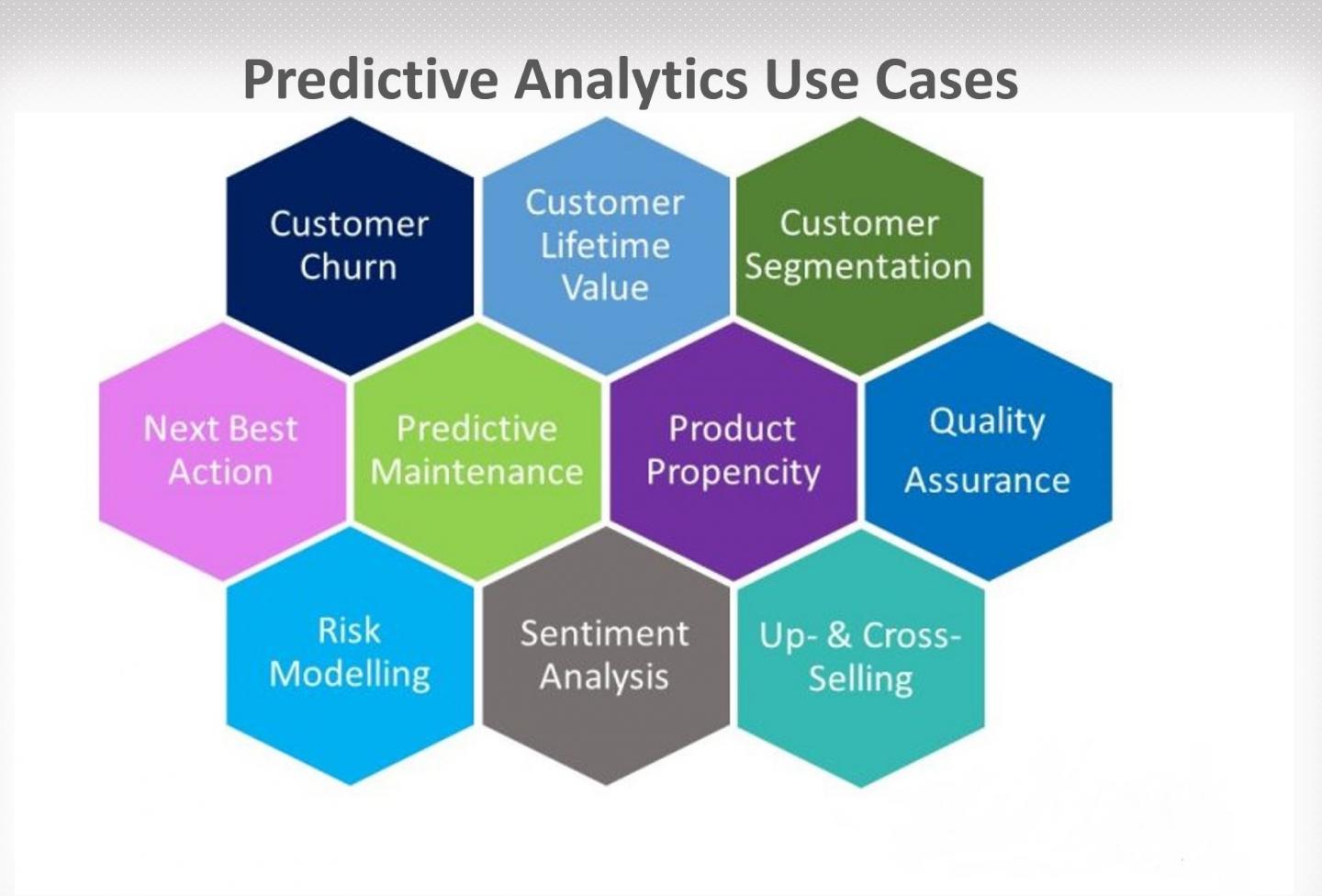 Predictive Analytics Use Cases

Customer Churn

Customer Lifetime Value

Customer Segmentation

Next Best Action

Predictive Maintenance

Product Propencity

Quality Assurance

Risk Modelling

Sentiment Analysis

Up- & Cross-Selling